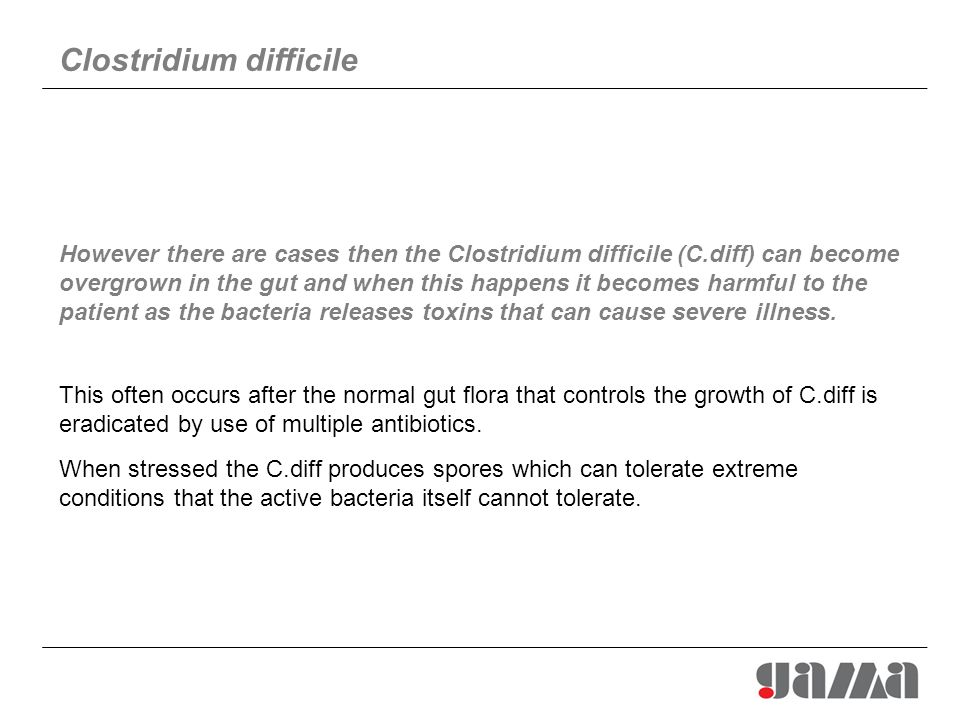 Clostridium difficile

However there are cases then the Clostridium difficile (C.diff) can become overgrown in the gut and when this happens it becomes harmful to the patient as the bacteria releases toxins that can cause severe illness.

This often occurs after the normal gut flora that controls the growth of C.diff is eradicated by use of multiple antibiotics.

When stressed the C.diff produces spores which can tolerate extreme conditions that the active bacteria itself cannot tolerate.

gama